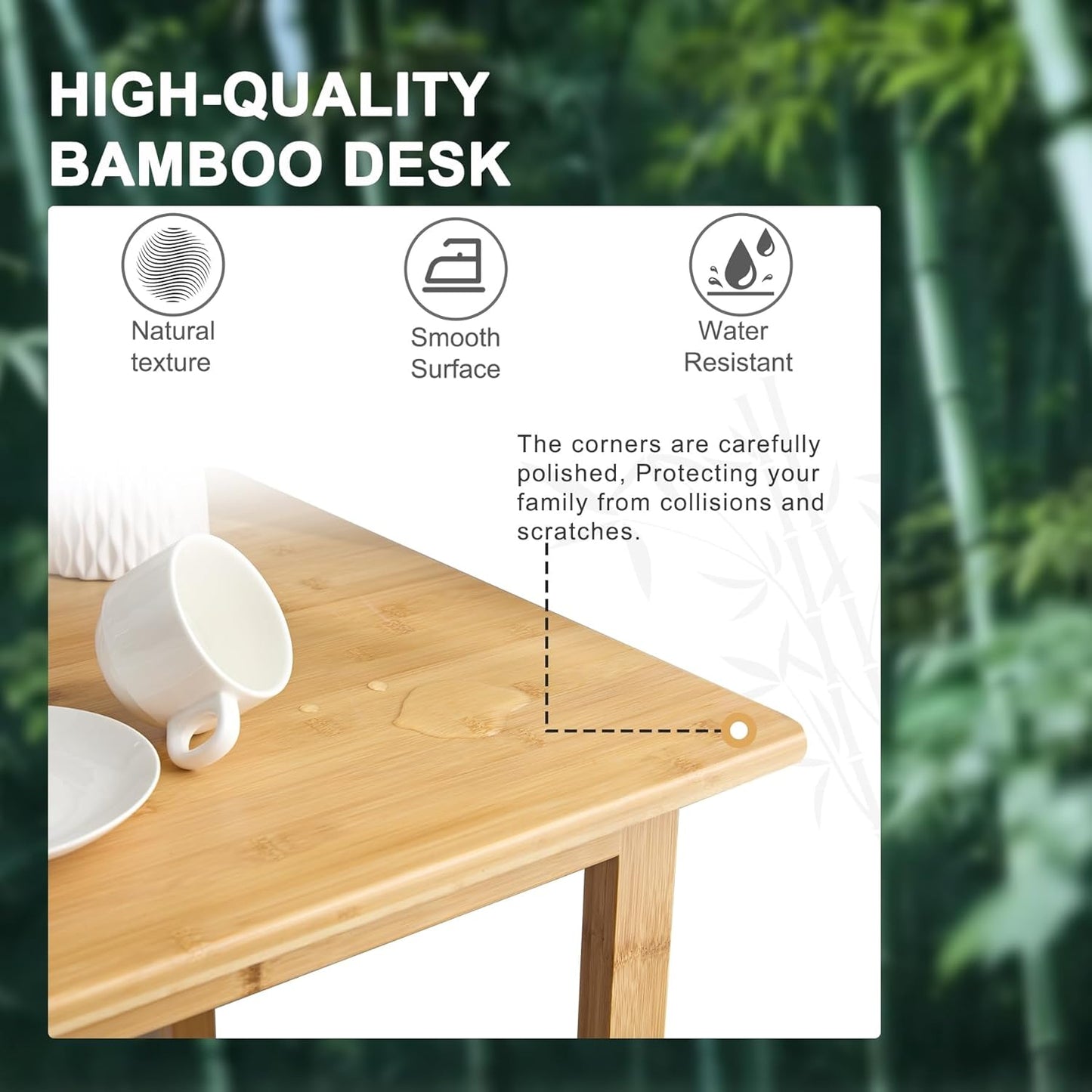 HIGH-QUALITY BAMBOO DESK

Natural texture

Smooth Surface

Water Resistant

The corners are carefully polished, Protecting your family from collisions and scratches.